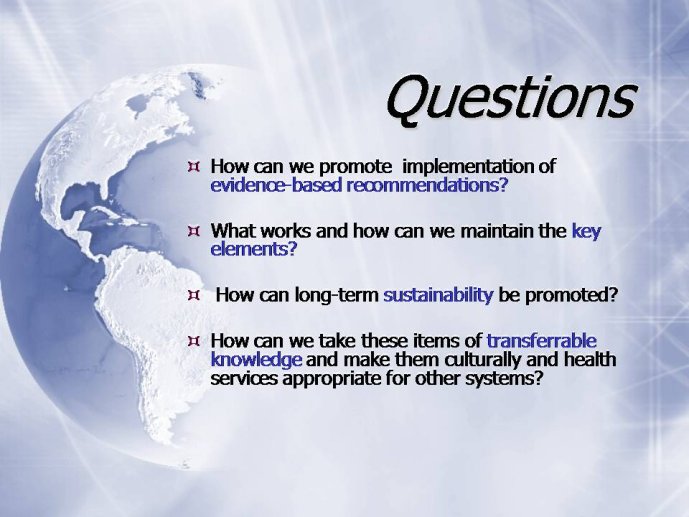 Questions

¤ How can we promote implementation of evidence-based recommendations?

¤ What works and how can we maintain the key elements?

¤ How can long-term sustainability be promoted?

¤ How can we take these items of transferrable knowledge and make them culturally and health services appropriate for other systems?